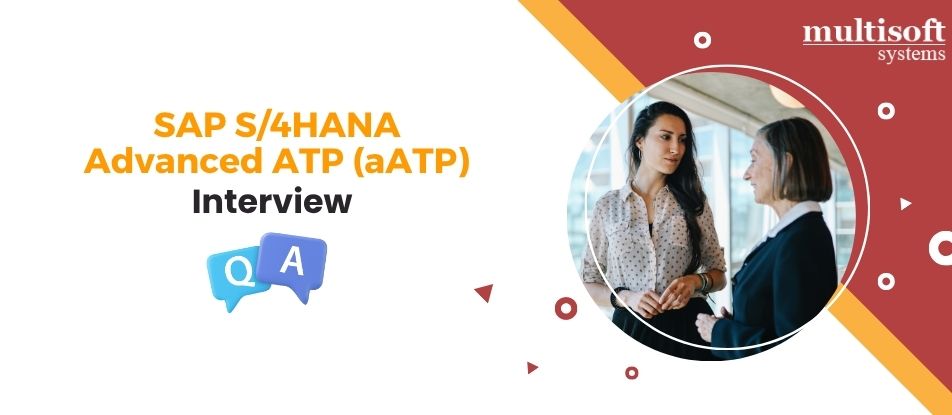 multisoft
systems

SAP S/4HANA
Advanced ATP (aATP)
Interview

Q A